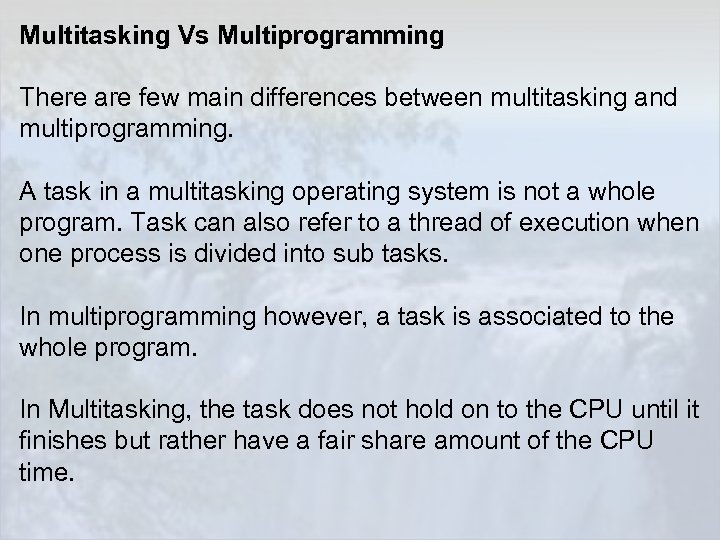 Multitasking Vs Multiprogramming

There are few main differences between multitasking and multiprogramming.

A task in a multitasking operating system is not a whole program. Task can also refer to a thread of execution when one process is divided into sub tasks.

In multiprogramming however, a task is associated to the whole program.

In Multitasking, the task does not hold on to the CPU until it finishes but rather have a fair share amount of the CPU time.